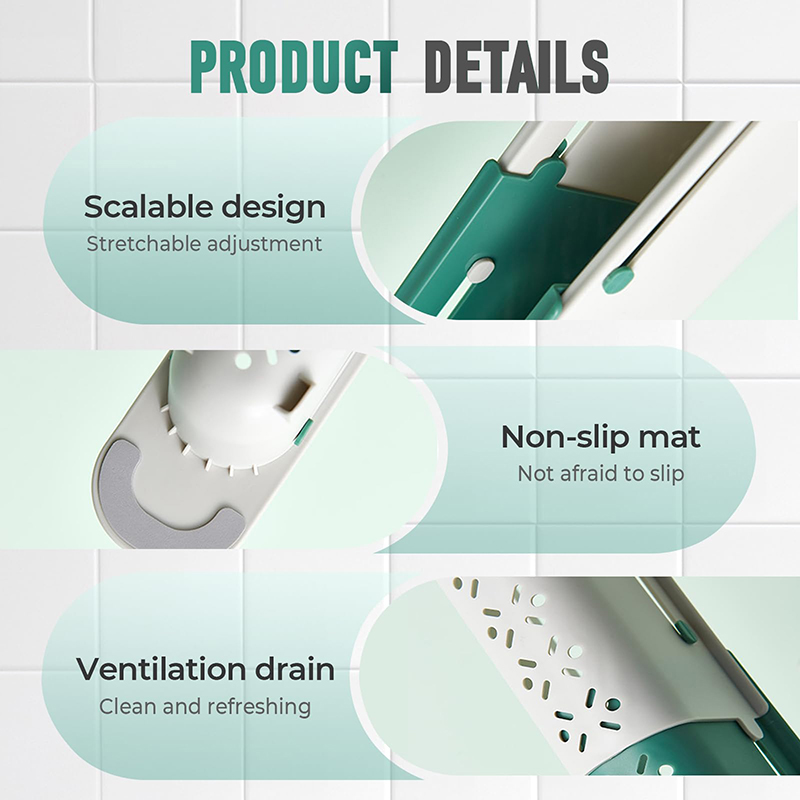 PRODUCT DETAILS

Scalable design
Stretchable adjustment

Non-slip mat
Not afraid to slip

Ventilation drain
Clean and refreshing